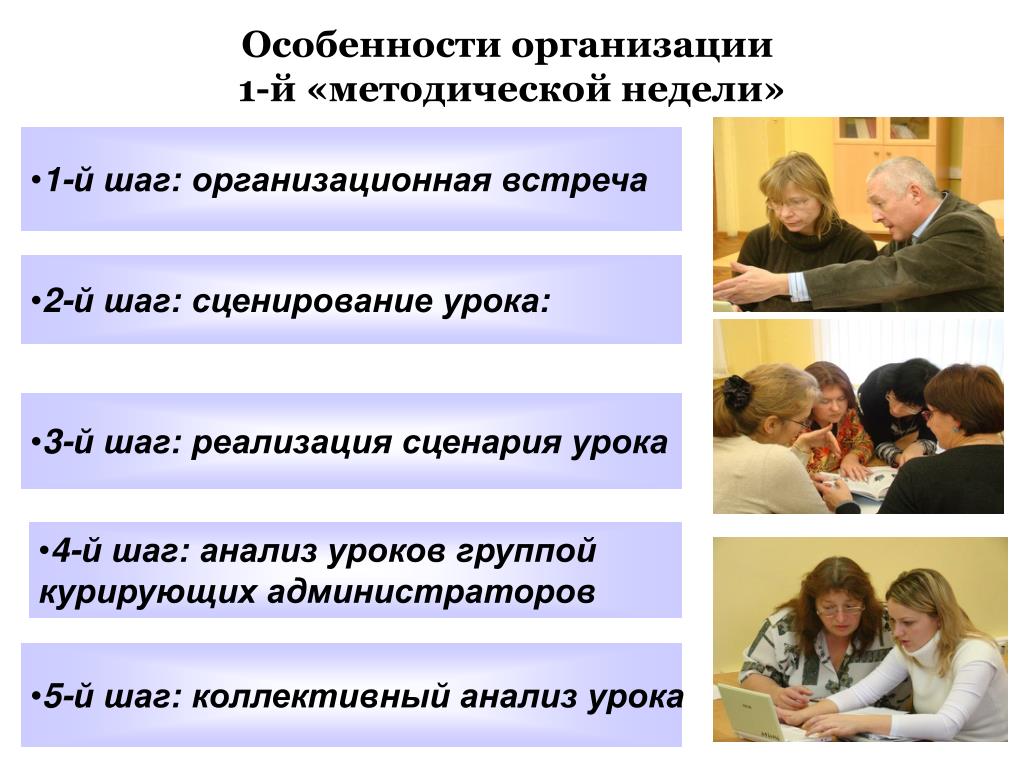 Особенности организации
1-й «методической недели»

•1-й шаг: организационная встреча

•2-й шаг: сценирование урока:

•3-й шаг: реализация сценария урока

•4-й шаг: анализ уроков группой курирующих администраторов

•5-й шаг: коллективный анализ урока